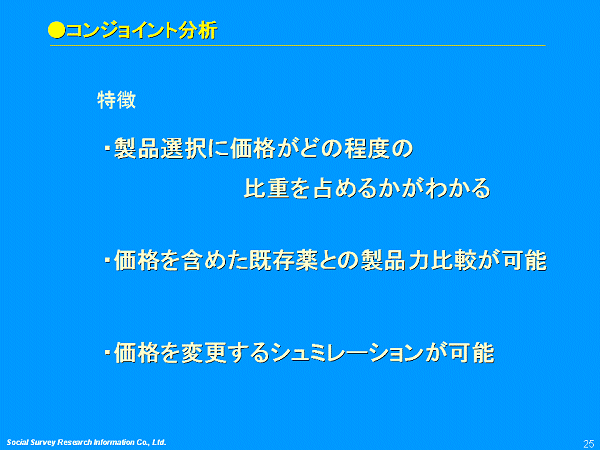 ●コンジョイント分析

特徴

・製品選択に価格がどの程度の比重を占めるかがわかる

・価格を含めた既存薬との製品力比較が可能

・価格を変更するシュミレーションが可能

Social Survey Research Information Co., Ltd.

25